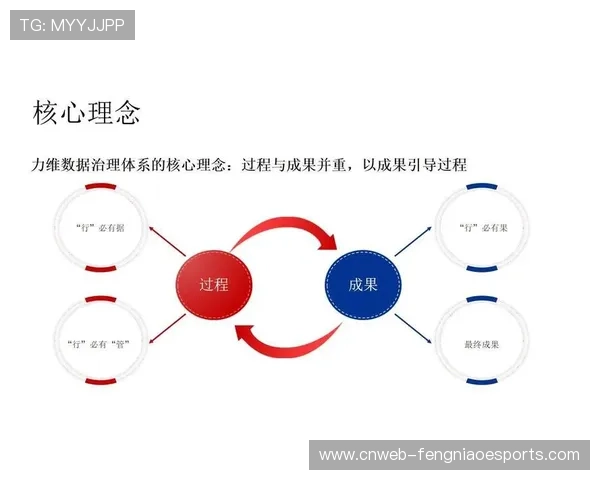 TG: MYYJJPP

核心理念

力维数据治理体系的核心理念：过程与成果并重，以成果引导过程

“行”必有据

“行”必有“管”

过程

成果

“行”必有果

最终成果

www.cnweb-fengniaoesports.com